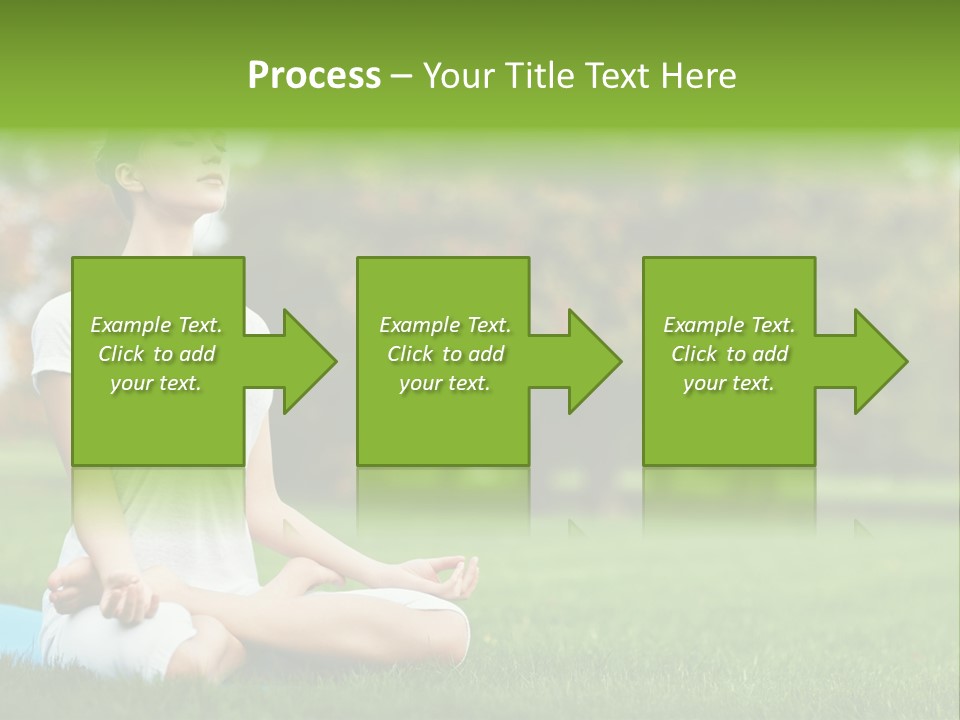 Process – Your Title Text Here

Example Text. Click to add your text.

Example Text. Click to add your text.

Example Text. Click to add your text.